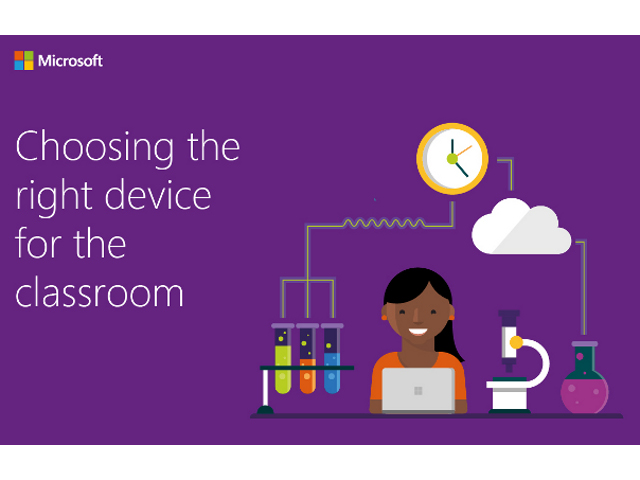 Microsoft

Choosing the right device for the classroom